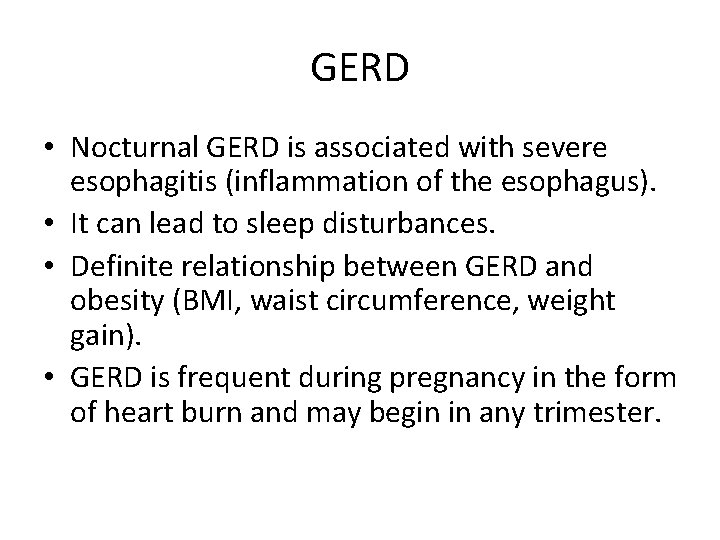 GERD

• Nocturnal GERD is associated with severe esophagitis (inflammation of the esophagus).
• It can lead to sleep disturbances.
• Definite relationship between GERD and obesity (BMI, waist circumference, weight gain).
• GERD is frequent during pregnancy in the form of heart burn and may begin in any trimester.